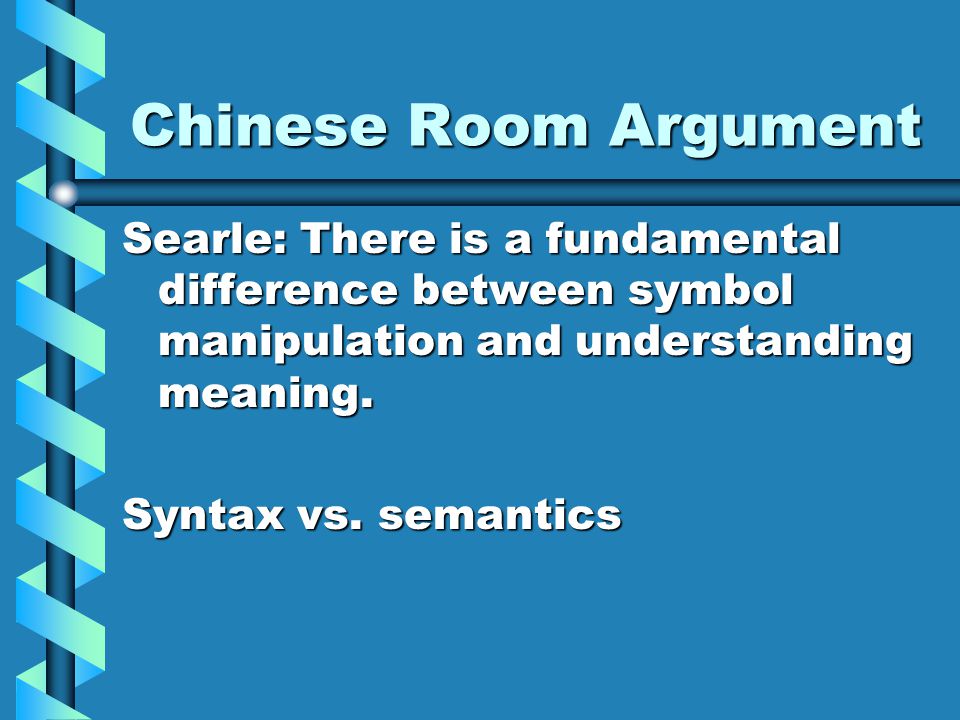 Chinese Room Argument

Searle: There is a fundamental difference between symbol manipulation and understanding meaning.

Syntax vs. semantics